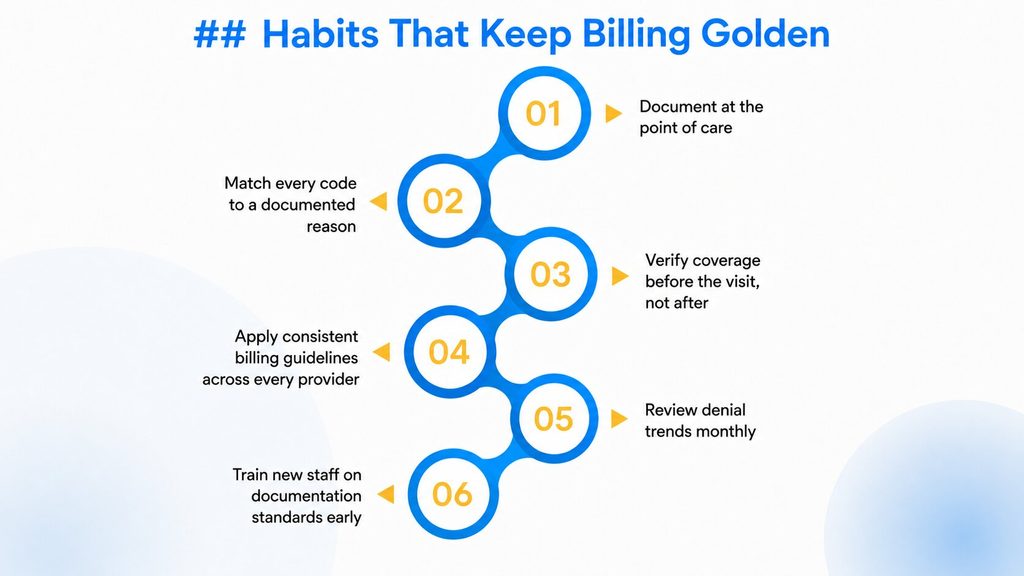 ## Habits That Keep Billing Golden

01
Document at the point of care

02
Match every code to a documented reason

03
Verify coverage before the visit, not after

04
Apply consistent billing guidelines across every provider

05
Review denial trends monthly

06
Train new staff on documentation standards early